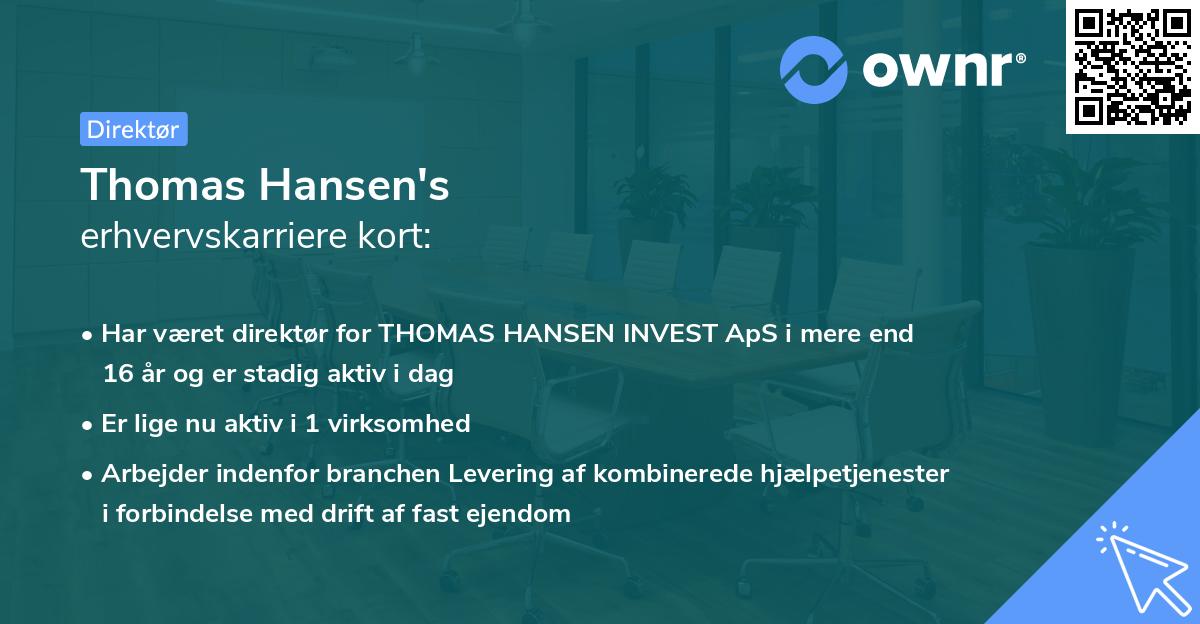 ownr®

Direktør

Thomas Hansen's
erhvervskarriere kort:

• Har været direktør for THOMAS HANSEN INVEST ApS i mere end 16 år og er stadig aktiv i dag

• Er lige nu aktiv i 1 virksomhed

• Arbejder indenfor branchen Levering af kombinerede hjælpetjenester i forbindelse med drift af fast ejendom